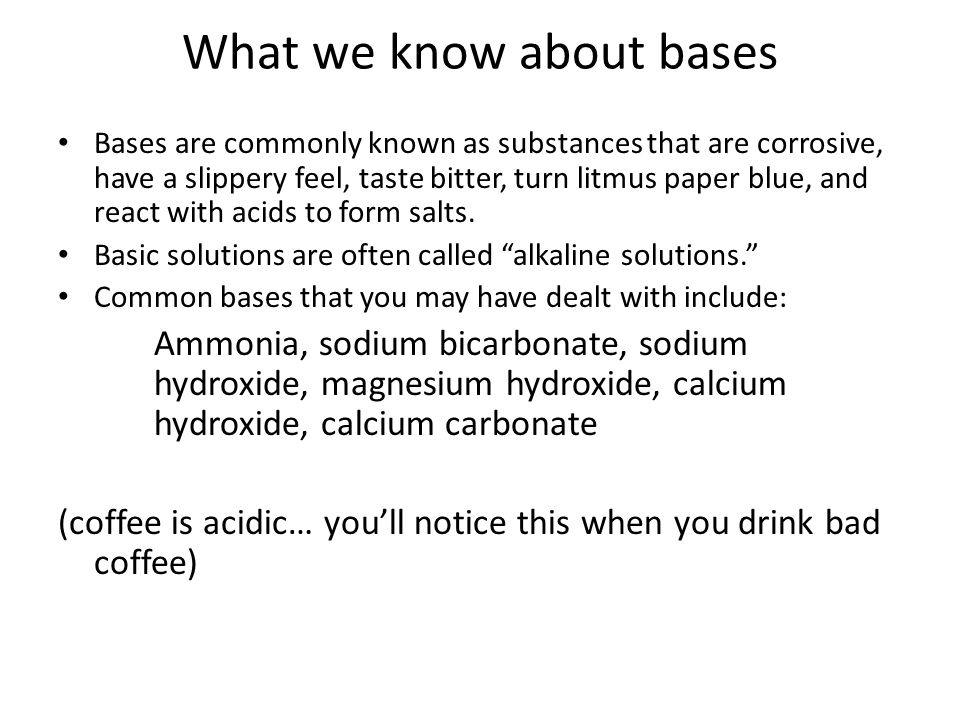 What we know about bases

• Bases are commonly known as substances that are corrosive, have a slippery feel, taste bitter, turn litmus paper blue, and react with acids to form salts.
• Basic solutions are often called “alkaline solutions.”
• Common bases that you may have dealt with include:

Ammonia, sodium bicarbonate, sodium hydroxide, magnesium hydroxide, calcium hydroxide, calcium carbonate

(coffee is acidic… you’ll notice this when you drink bad coffee)